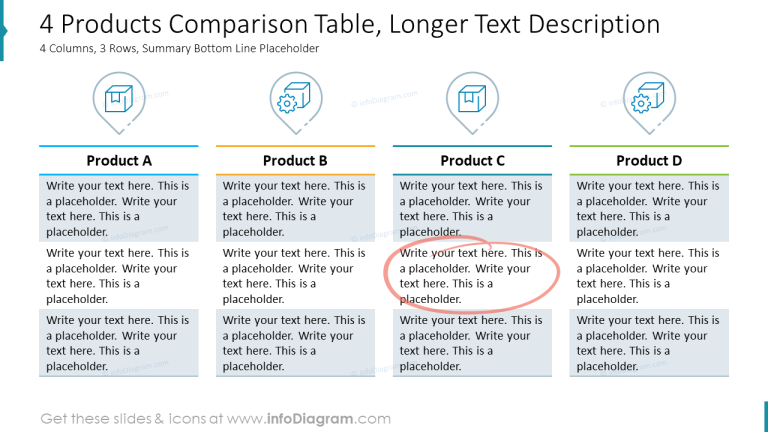 4 Products Comparison Table, Longer Text Description
4 Columns, 3 Rows, Summary Bottom Line Placeholder

| Product A | Product B | Product C | Product D |
|---|---|---|---|
| Write your text here. This is a placeholder. Write your text here. This is a placeholder. | Write your text here. This is a placeholder. Write your text here. This is a placeholder. | Write your text here. This is a placeholder. Write your text here. This is a placeholder. | Write your text here. This is a placeholder. Write your text here. This is a placeholder. |
| Write your text here. This is a placeholder. Write your text here. This is a placeholder. | Write your text here. This is a placeholder. Write your text here. This is a placeholder. | Write your text here. This is a placeholder. Write your text here. This is a placeholder. | Write your text here. This is a placeholder. Write your text here. This is a placeholder. |
| Write your text here. This is a placeholder. Write your text here. This is a placeholder. | Write your text here. This is a placeholder. Write your text here. This is a placeholder. | Write your text here. This is a placeholder. Write your text here. This is a placeholder. | Write your text here. This is a placeholder. Write your text here. This is a placeholder. |

© infoDiagram.com

Get these slides & icons at www.infoDiagram.com